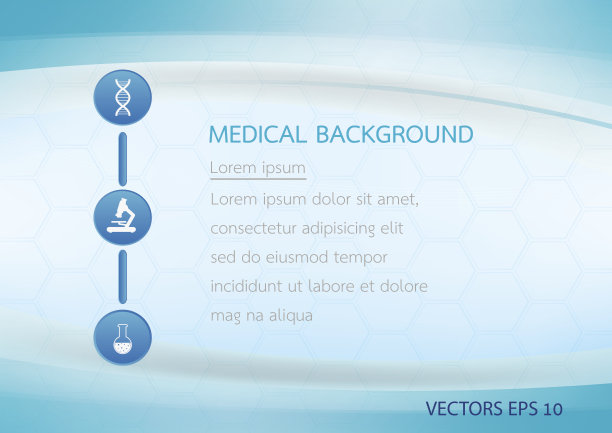 MEDICAL BACKGROUND

Lorem ipsum

Lorem ipsum dolor sit amet, consectetur adipisicing elit sed do eiusmod tempor incididunt ut labore et dolore mag na aliqua

VECTORS EPS 10